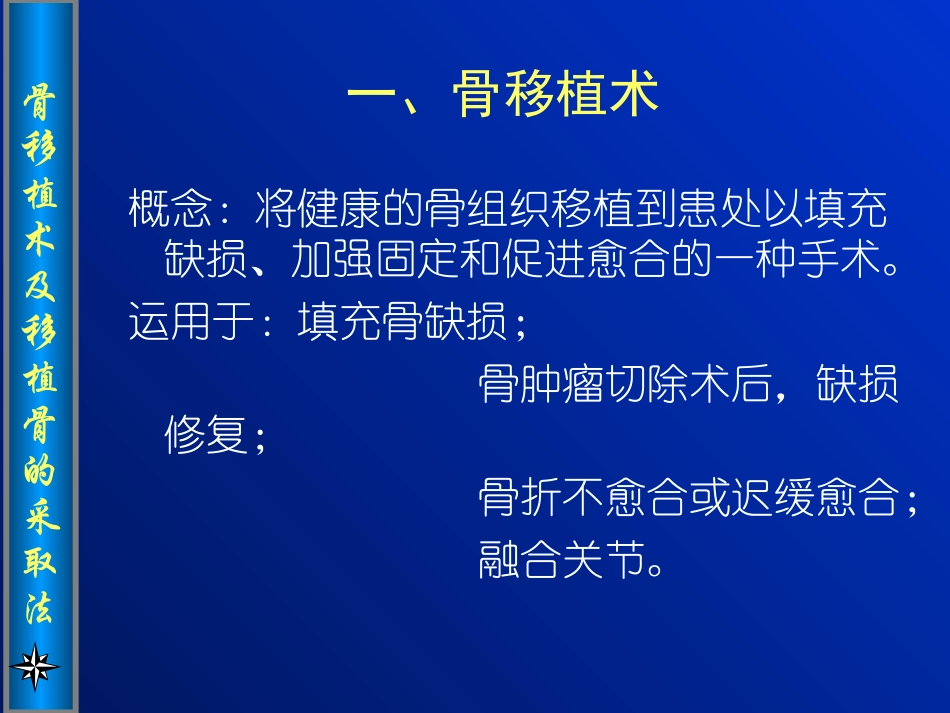 骨移植术及移植骨的采取法

一、骨移植术

概念：将健康的骨组织移植到患处以填充缺损、加强固定和促进愈合的一种手术。

运用于：填充骨缺损；

骨肿瘤切除术后，缺损修复；

骨折不愈合或迟缓愈合；

融合关节。